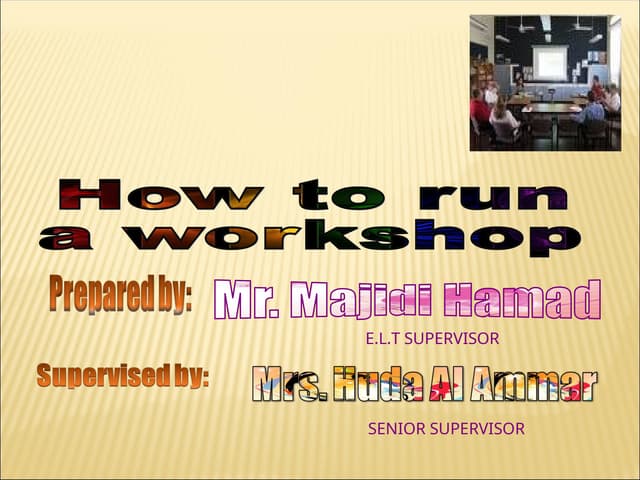 How to run a workshop

Prepared by: Mr. Majidi Hamad

E.L.T SUPERVISOR

Supervised by: Mrs. Huda Al Ammar

SENIOR SUPERVISOR